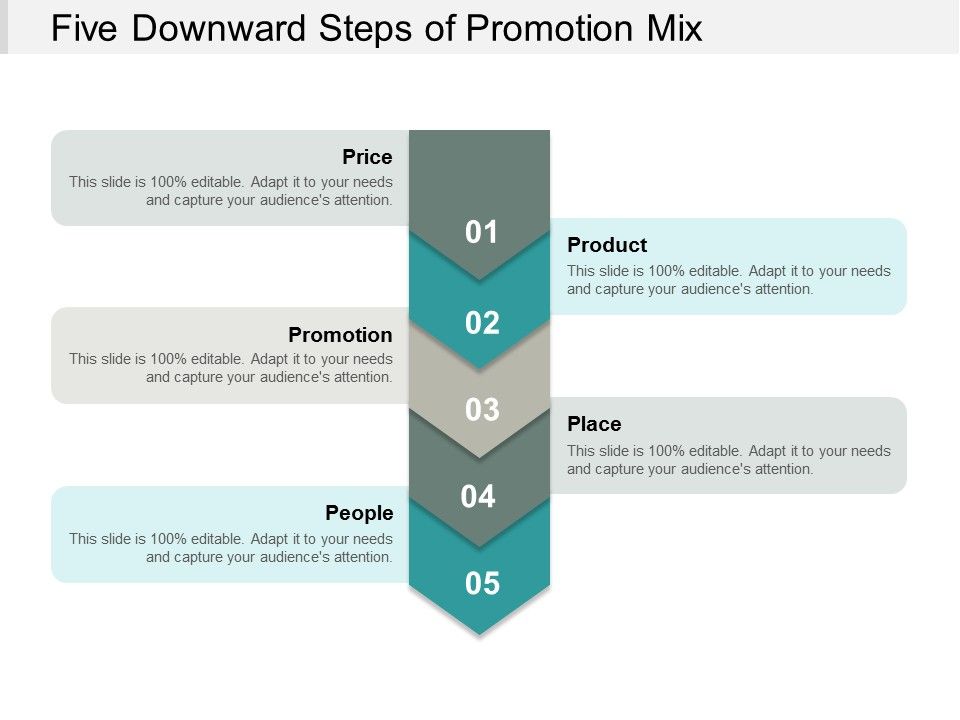 Five Downward Steps of Promotion Mix

Price
This slide is 100% editable. Adapt it to your needs and capture your audience's attention.

01

Product
This slide is 100% editable. Adapt it to your needs and capture your audience's attention.

02

Promotion
This slide is 100% editable. Adapt it to your needs and capture your audience's attention.

03

Place
This slide is 100% editable. Adapt it to your needs and capture your audience's attention.

04

People
This slide is 100% editable. Adapt it to your needs and capture your audience's attention.

05